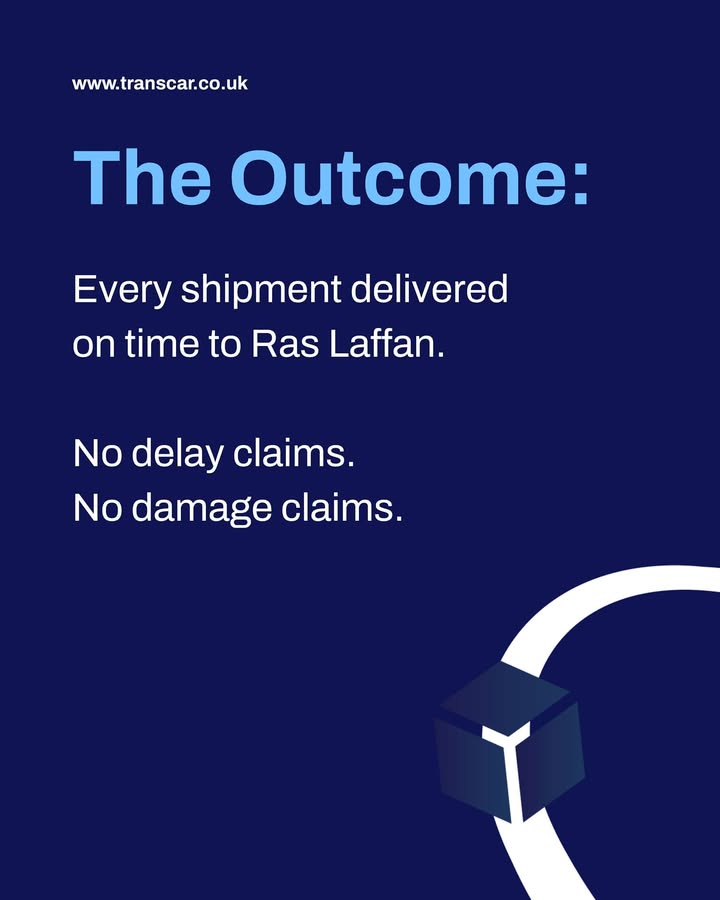 www.transcar.co.uk

The Outcome:

Every shipment delivered on time to Ras Laffan.

No delay claims.
No damage claims.